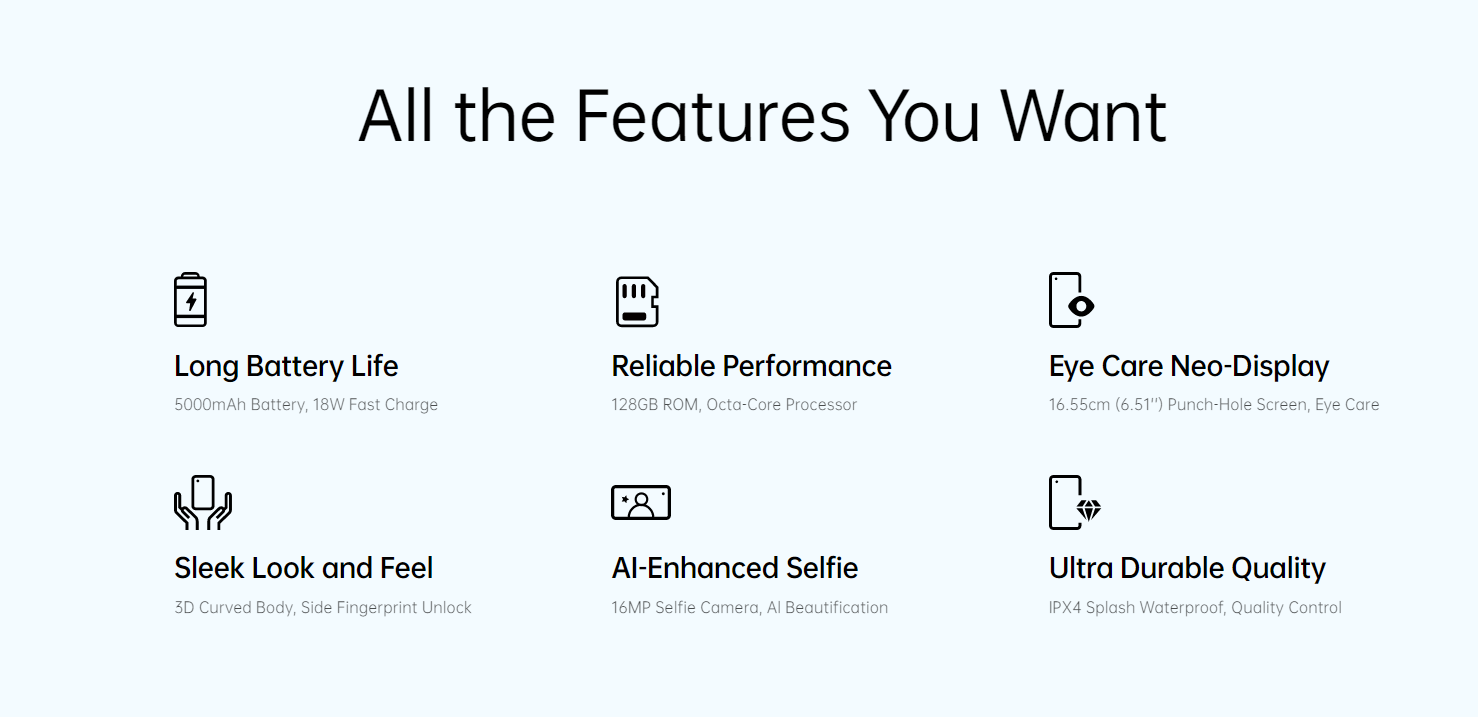 All the Features You Want

Long Battery Life
5000mAh Battery, 18W Fast Charge

Reliable Performance
128GB ROM, Octa-Core Processor

Eye Care Neo-Display
16.55cm (6.51'') Punch-Hole Screen, Eye Care

Sleek Look and Feel
3D Curved Body, Side Fingerprint Unlock

AI-Enhanced Selfie
16MP Selfie Camera, AI Beautification

Ultra Durable Quality
IPX4 Splash Waterproof, Quality Control